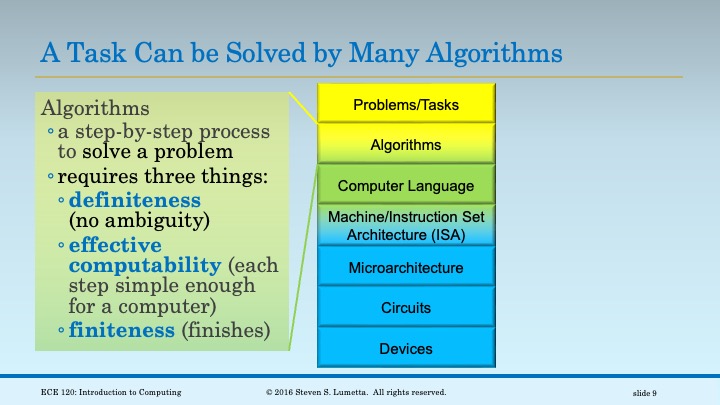 A Task Can be Solved by Many Algorithms

Algorithms
◦ a step-by-step process to solve a problem
◦ requires three things:
◦ definiteness (no ambiguity)
◦ effective computability (each step simple enough for a computer)
◦ finiteness (finishes)

Problems/Tasks

Algorithms

Computer Language

Machine/Instruction Set Architecture (ISA)

Microarchitecture

Circuits

Devices

ECE 120: Introduction to Computing

© 2016 Steven S. Lumetta. All rights reserved.

slide 9